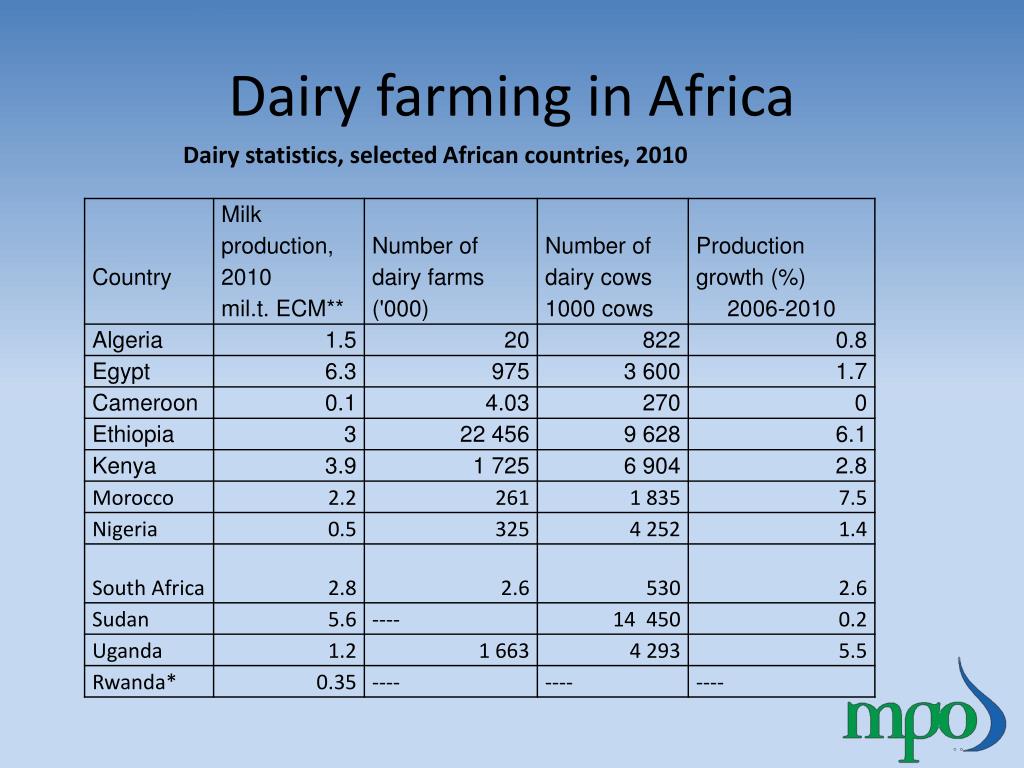 Dairy farming in Africa

Dairy statistics, selected African countries, 2010

| Country | Milk production, 2010 mil.t. ECM** | Number of dairy farms ('000) | Number of dairy cows 1000 cows | Production growth (%) 2006-2010 |
|---|---|---|---|---|
| Algeria | 1.5 | 20 | 822 | 0.8 |
| Egypt | 6.3 | 975 | 3 600 | 1.7 |
| Cameroon | 0.1 | 4.03 | 270 | 0 |
| Ethiopia | 3 | 22 456 | 9 628 | 6.1 |
| Kenya | 3.9 | 1 725 | 6 904 | 2.8 |
| Morocco | 2.2 | 261 | 1 835 | 7.5 |
| Nigeria | 0.5 | 325 | 4 252 | 1.4 |
| South Africa | 2.8 | 2.6 | 530 | 2.6 |
| Sudan | 5.6 | ---- | 14 450 | 0.2 |
| Uganda | 1.2 | 1 663 | 4 293 | 5.5 |
| Rwanda* | 0.35 | ---- | ---- | ---- |

mpo